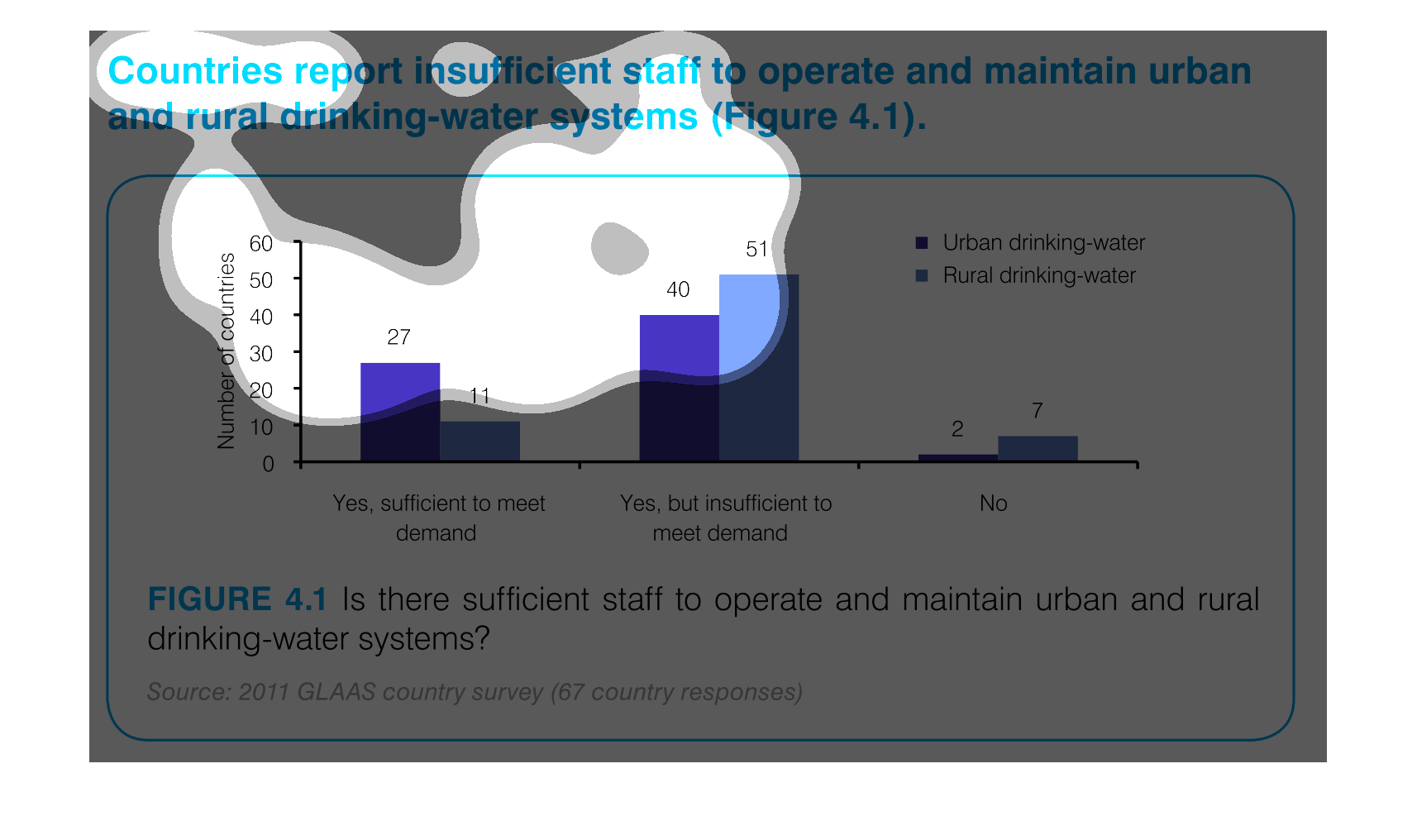 Countries report insufficient staff to operate and maintain urban and rural drinking-water systems (Figure 4.1).

Number of countries

60
50
40
30
20
10
0

27
11
40
51
2
7

Urban drinking-water
Rural drinking-water

Yes, sufficient to meet demand
Yes, but insufficient to meet demand
No

FIGURE 4.1 Is there sufficient staff to operate and maintain urban and rural drinking-water systems?

Source: 2011 GLAAS country survey (67 country responses)